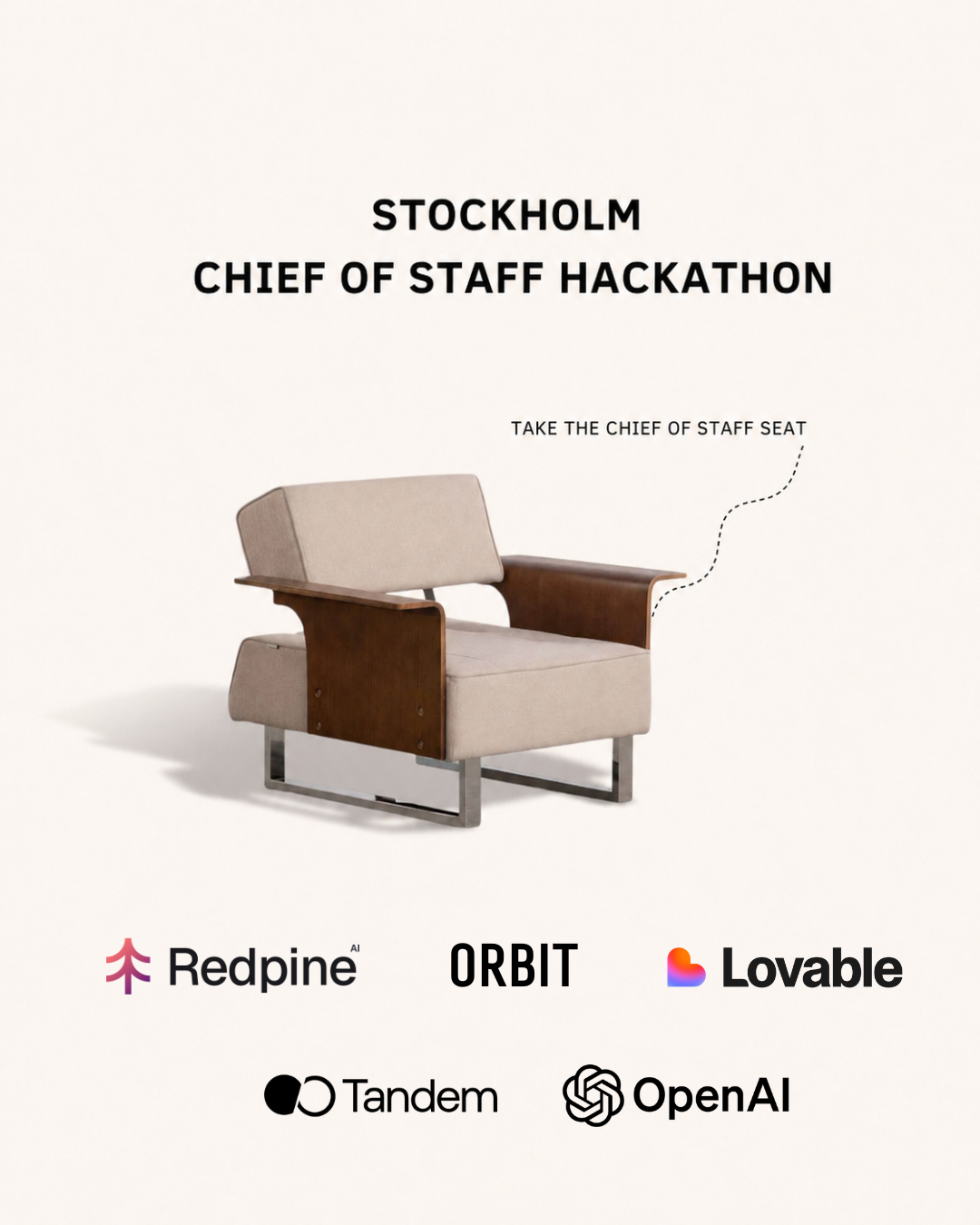 STOCKHOLM
CHIEF OF STAFF HACKATHON

TAKE THE CHIEF OF STAFF SEAT

Redpine AI ORBIT Lovable

Tandem OpenAI